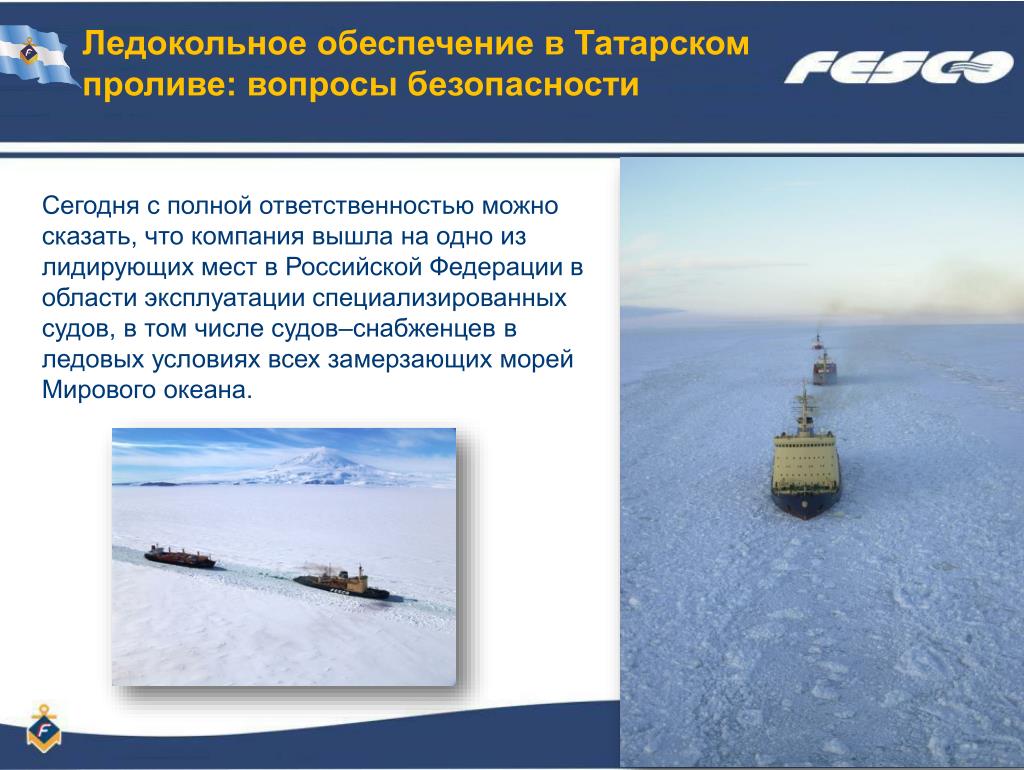 Ледокольное обеспечение в Татарском проливе: вопросы безопасности

FESCO

Сегодня с полной ответственностью можно сказать, что компания вышла на одно из лидирующих мест в Российской Федерации в области эксплуатации специализированных судов, в том числе судов–снабженцев в ледовых условиях всех замерзающих морей Мирового океана.

FESCO